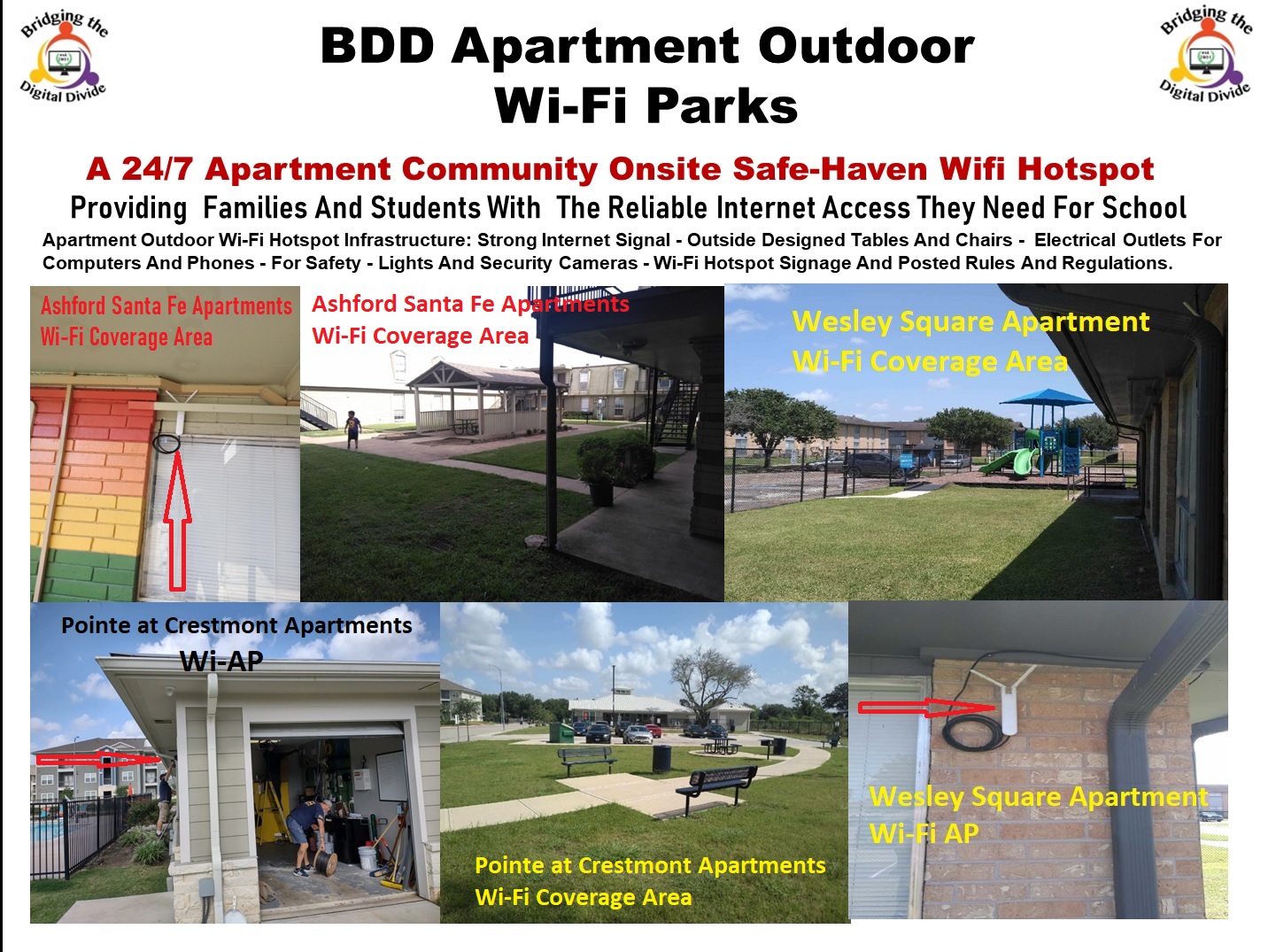 Bridging the Digital Divide

BDD Apartment Outdoor Wi-Fi Parks

Bridging the Digital Divide

A 24/7 Apartment Community Onsite Safe-Haven Wifi Hotspot

Providing Families And Students With The Reliable Internet Access They Need For School

Apartment Outdoor Wi-Fi Hotspot Infrastructure: Strong Internet Signal - Outside Designed Tables And Chairs - Electrical Outlets For Computers And Phones - For Safety - Lights And Security Cameras - Wi-Fi Hotspot Signage And Posted Rules And Regulations.

Ashford Santa Fe Apartments Wi-Fi Coverage Area

Ashford Santa Fe Apartments Wi-Fi Coverage Area

Wesley Square Apartment Wi-Fi Coverage Area

Pointe at Crestmont Apartments Wi-AP

Pointe at Crestmont Apartments Wi-Fi Coverage Area

Wesley Square Apartment Wi-Fi AP